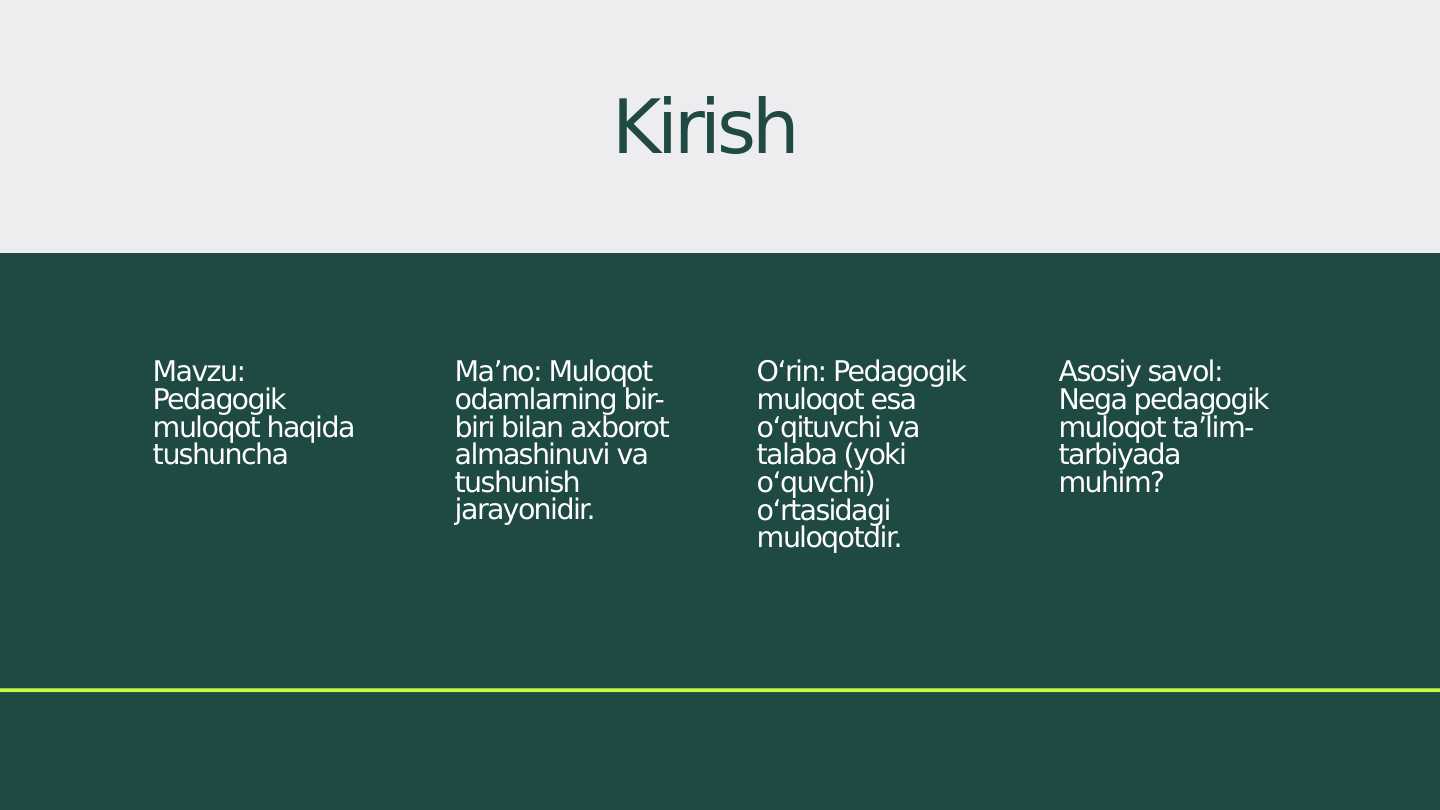 Kirish

Mavzu: Pedagogik muloqot haqida tushuncha

Ma’no: Muloqot odamlarning bir-biri bilan axborot almashinuvi va tushunish jarayonidir.

O‘rin: Pedagogik muloqot esa o‘qituvchi va talaba (yoki o‘quvchi) o‘rtasidagi muloqotdir.

Asosiy savol: Nega pedagogik muloqot ta’lim-tarbiyada muhim?